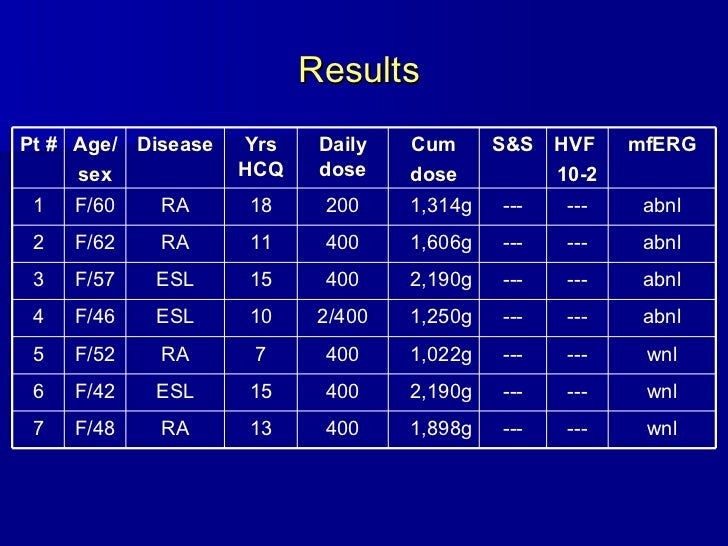 Results

| Pt # | Age/ sex | Disease | Yrs HCQ | Daily dose | Cum dose | S&S | HVF 10-2 | mfERG |
|---|---|---|---|---|---|---|---|---|
| 1 | F/60 | RA | 18 | 200 | 1,314g | --- | --- | abnl |
| 2 | F/62 | RA | 11 | 400 | 1,606g | --- | --- | abnl |
| 3 | F/57 | ESL | 15 | 400 | 2,190g | --- | --- | abnl |
| 4 | F/46 | ESL | 10 | 2/400 | 1,250g | --- | --- | abnl |
| 5 | F/52 | RA | 7 | 400 | 1,022g | --- | --- | wnl |
| 6 | F/42 | ESL | 15 | 400 | 2,190g | --- | --- | wnl |
| 7 | F/48 | RA | 13 | 400 | 1,898g | --- | --- | wnl |